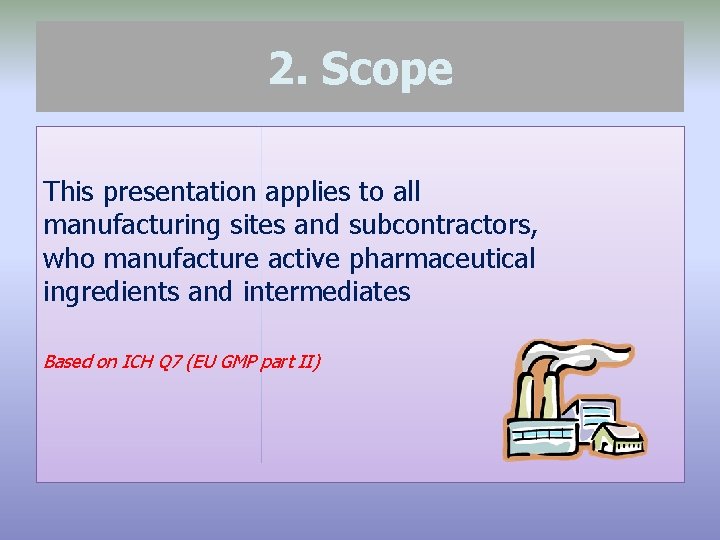 2. Scope

This presentation applies to all manufacturing sites and subcontractors, who manufacture active pharmaceutical ingredients and intermediates

Based on ICH Q7 (EU GMP part II)